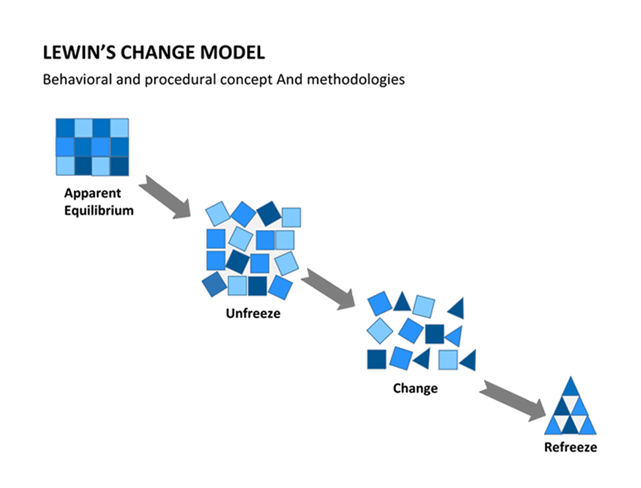 LEWIN'S CHANGE MODEL

Behavioral and procedural concept And methodologies

Apparent Equilibrium

Unfreeze

Change

Refreeze